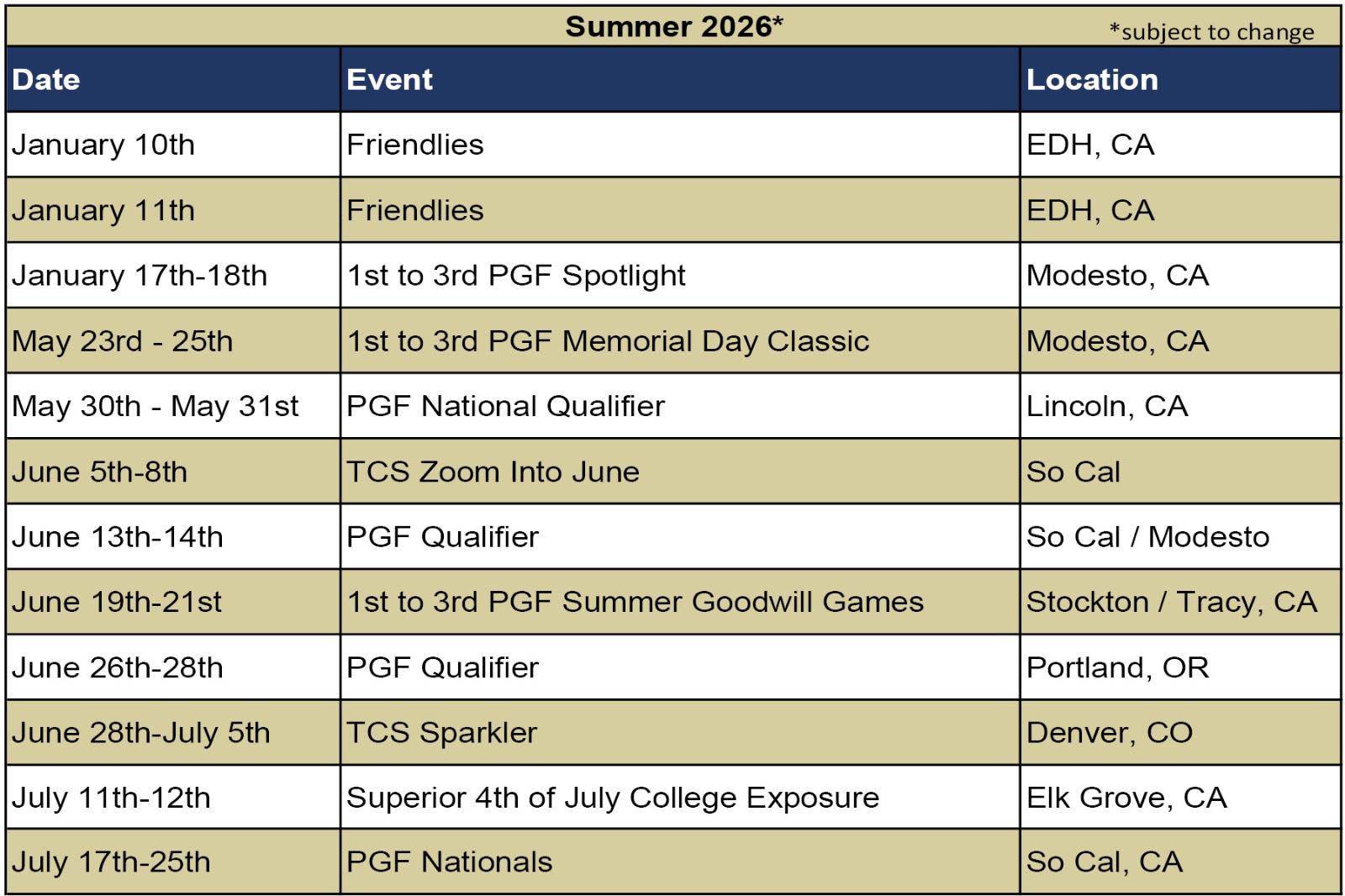 Summer 2026* *subject to change

| Date | Event | Location |
|---|---|---|
| January 10th | Friendlies | EDH, CA |
| January 11th | Friendlies | EDH, CA |
| January 17th-18th | 1st to 3rd PGF Spotlight | Modesto, CA |
| May 23rd - 25th | 1st to 3rd PGF Memorial Day Classic | Modesto, CA |
| May 30th - May 31st | PGF National Qualifier | Lincoln, CA |
| June 5th-8th | TCS Zoom Into June | So Cal |
| June 13th-14th | PGF Qualifier | So Cal / Modesto |
| June 19th-21st | 1st to 3rd PGF Summer Goodwill Games | Stockton / Tracy, CA |
| June 26th-28th | PGF Qualifier | Portland, OR |
| June 28th-July 5th | TCS Sparkler | Denver, CO |
| July 11th-12th | Superior 4th of July College Exposure | Elk Grove, CA |
| July 17th-25th | PGF Nationals | So Cal, CA |